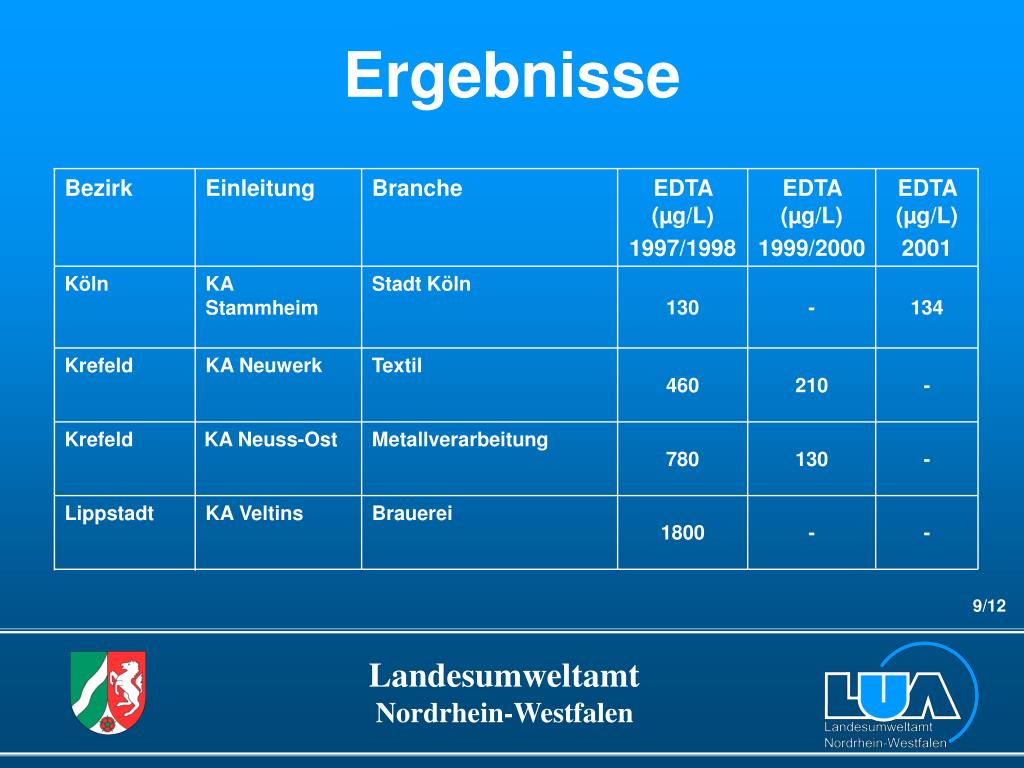 Ergebnisse

| Bezirk | Einleitung | Branche | EDTA (µg/L) 1997/1998 | EDTA (µg/L) 1999/2000 | EDTA (µg/L) 2001 |
|---|---|---|---|---|---|
| Köln | KA Stammheim | Stadt Köln | 130 | - | 134 |
| Krefeld | KA Neuwerk | Textil | 460 | 210 | - |
| Krefeld | KA Neuss-Ost | Metallverarbeitung | 780 | 130 | - |
| Lippstadt | KA Veltins | Brauerei | 1800 | - | - |

9/12

Landesumweltamt
Nordrhein-Westfalen

LUA
Landesumweltamt
Nordrhein-Westfalen